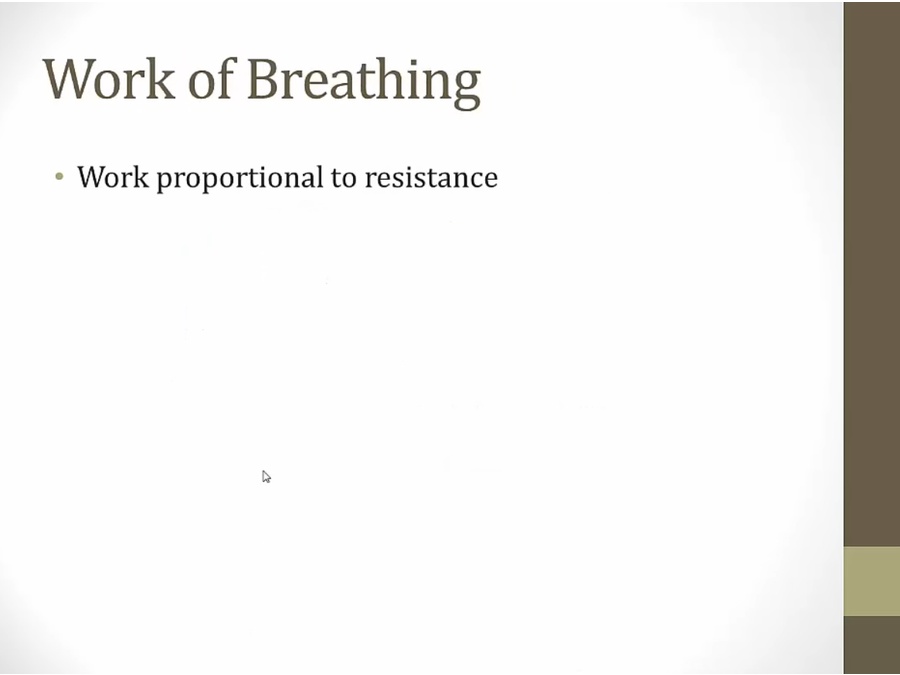 Work of Breathing

• Work proportional to resistance